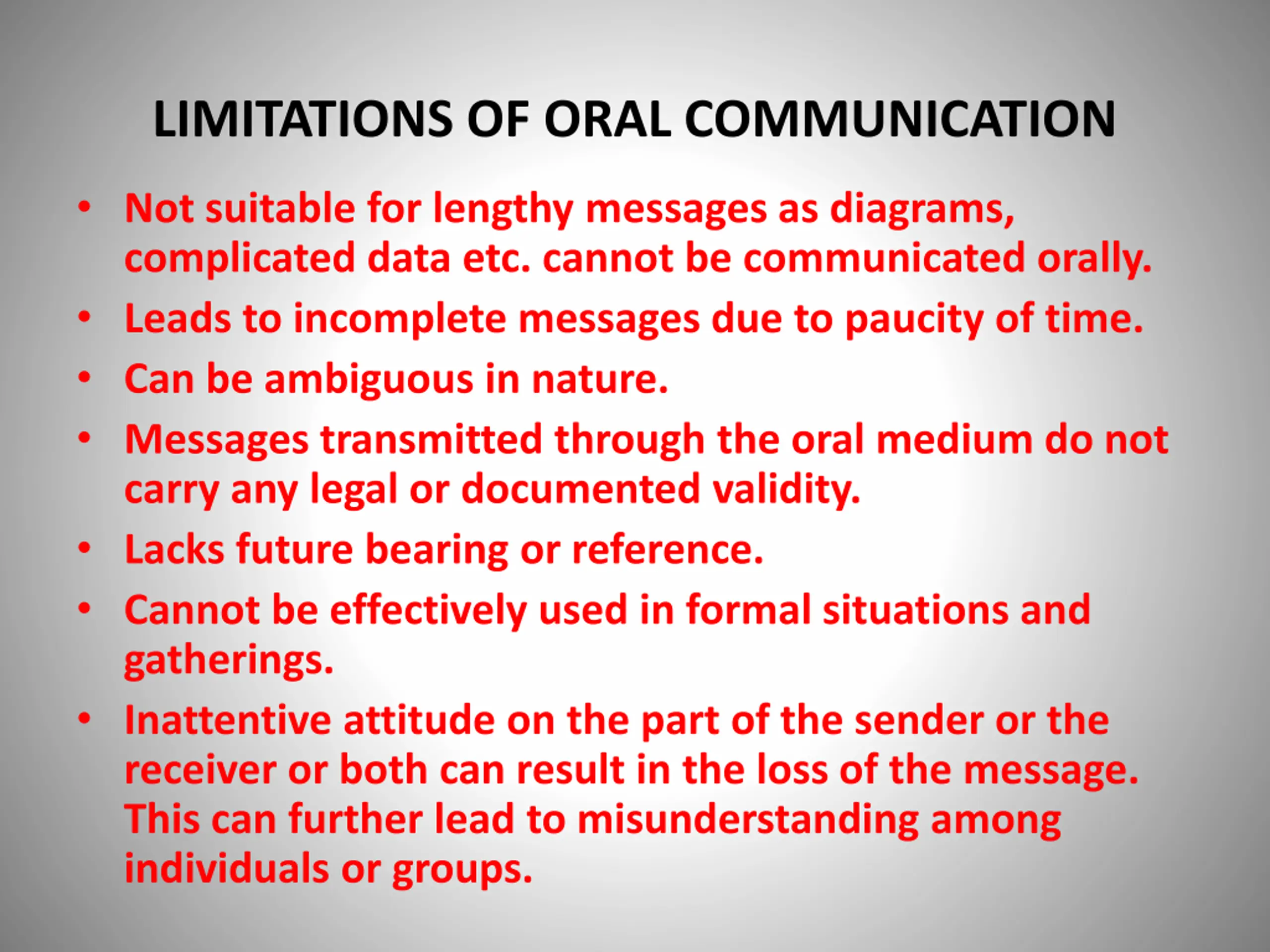 LIMITATIONS OF ORAL COMMUNICATION

• Not suitable for lengthy messages as diagrams, complicated data etc. cannot be communicated orally.

• Leads to incomplete messages due to paucity of time.

• Can be ambiguous in nature.

• Messages transmitted through the oral medium do not carry any legal or documented validity.

• Lacks future bearing or reference.

• Cannot be effectively used in formal situations and gatherings.

• Inattentive attitude on the part of the sender or the receiver or both can result in the loss of the message. This can further lead to misunderstanding among individuals or groups.